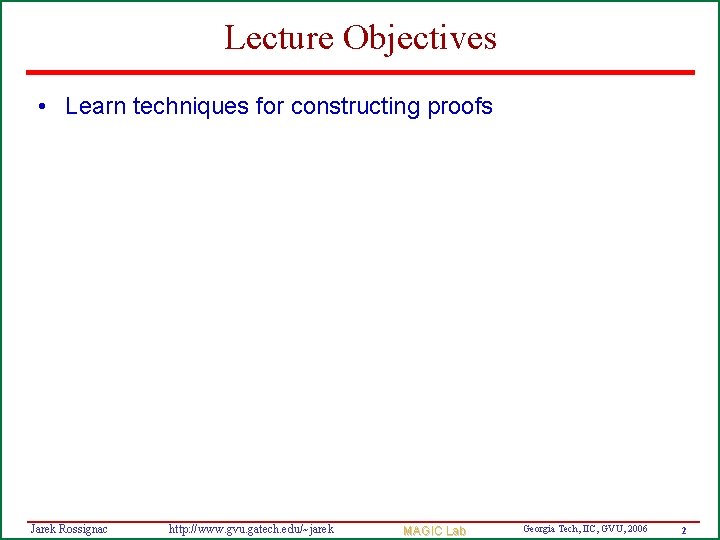 Lecture Objectives

• Learn techniques for constructing proofs

Jarek Rossignac http://www.gvu.gatech.edu/~jarek MAGIC Lab Georgia Tech, IIC, GVU, 2006 2